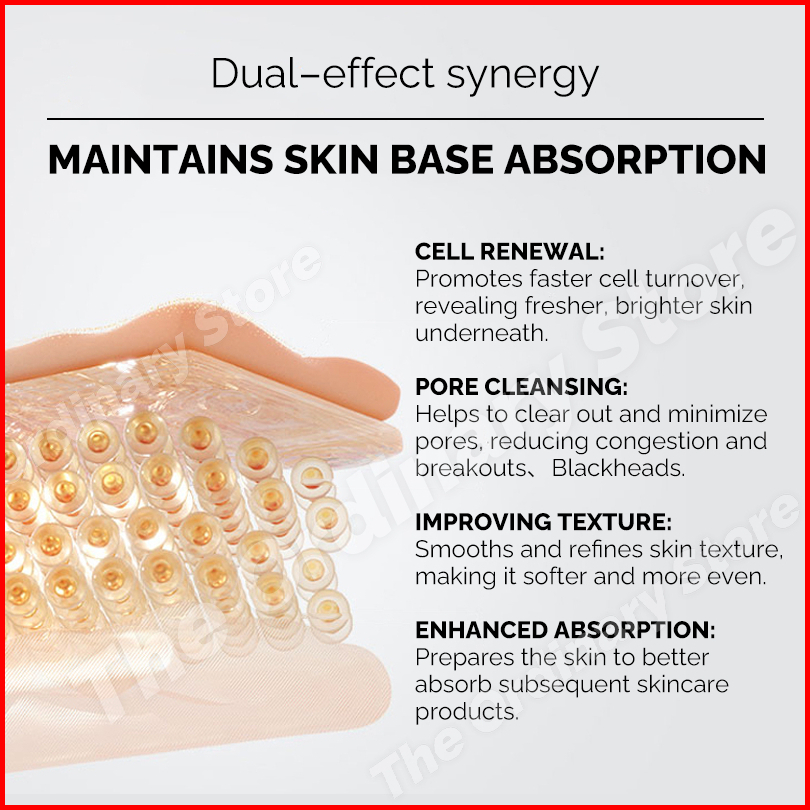 Dual–effect synergy

MAINTAINS SKIN BASE ABSORPTION

CELL RENEWAL:
Promotes faster cell turnover, revealing fresher, brighter skin underneath.

PORE CLEANSING:
Helps to clear out and minimize pores, reducing congestion and breakouts、Blackheads.

IMPROVING TEXTURE:
Smooths and refines skin texture, making it softer and more even.

ENHANCED ABSORPTION:
Prepares the skin to better absorb subsequent skincare products.

The Ordinary Store
The Ordinary Store
The Ordinary Store